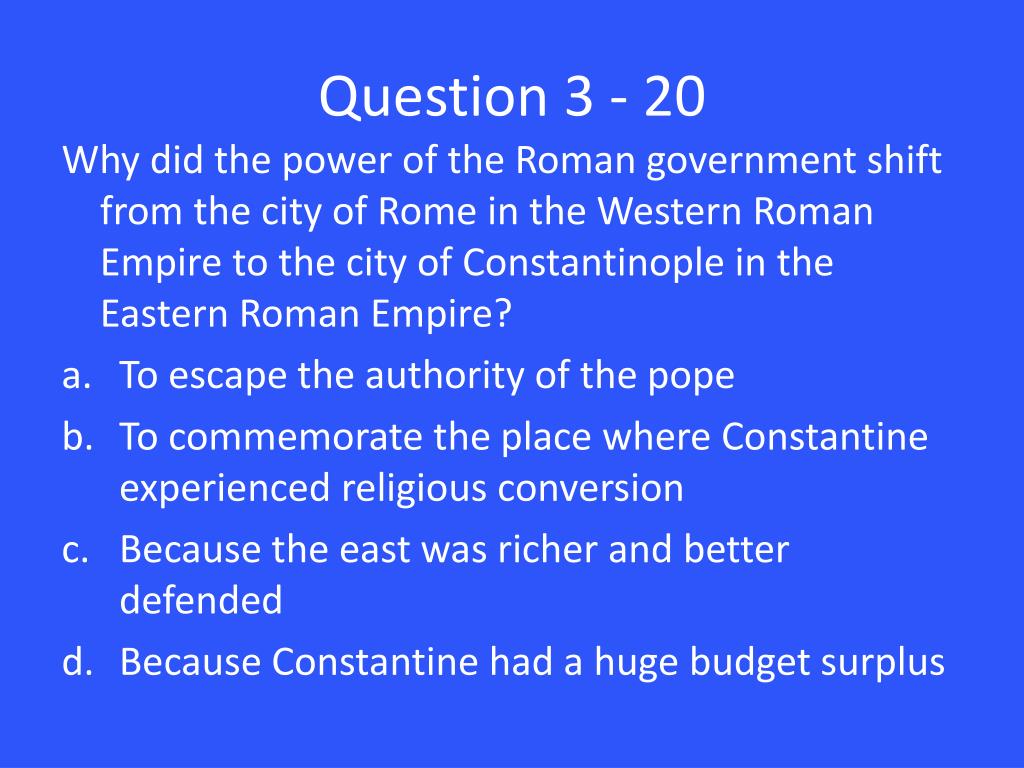 Question 3 - 20

Why did the power of the Roman government shift from the city of Rome in the Western Roman Empire to the city of Constantinople in the Eastern Roman Empire?

a. To escape the authority of the pope
b. To commemorate the place where Constantine experienced religious conversion
c. Because the east was richer and better defended
d. Because Constantine had a huge budget surplus